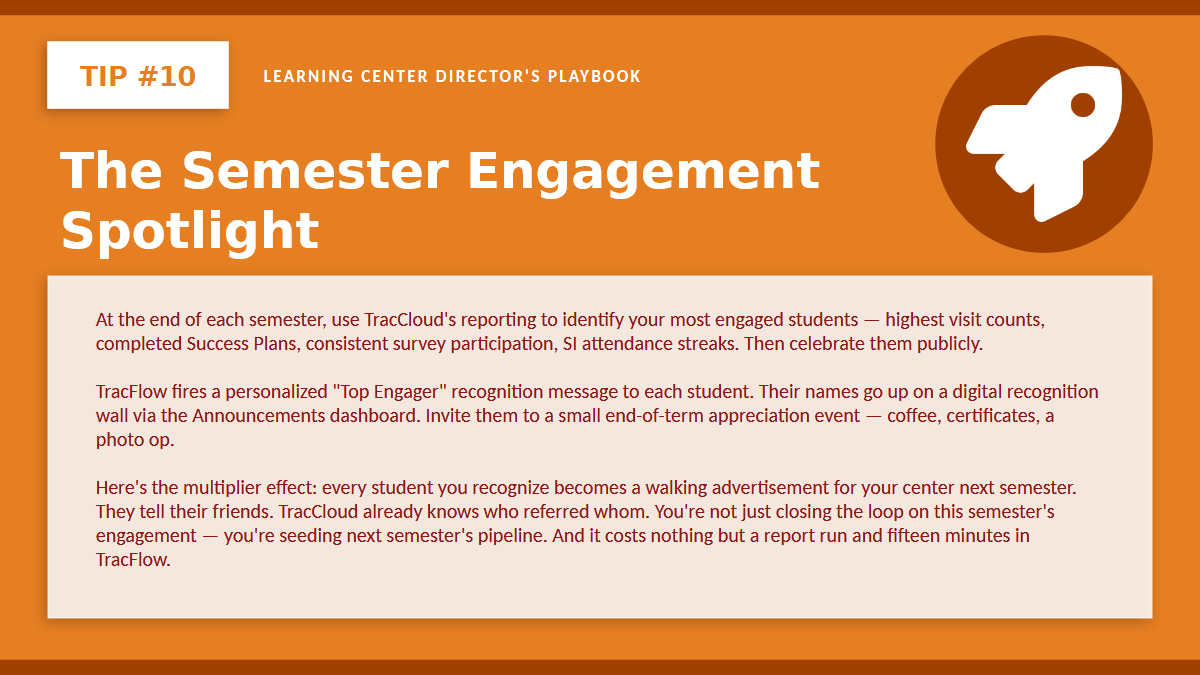 TIP #10

LEARNING CENTER DIRECTOR'S PLAYBOOK

The Semester Engagement Spotlight

At the end of each semester, use TracCloud's reporting to identify your most engaged students — highest visit counts, completed Success Plans, consistent survey participation, SI attendance streaks. Then celebrate them publicly.

TracFlow fires a personalized "Top Engager" recognition message to each student. Their names go up on a digital recognition wall via the Announcements dashboard. Invite them to a small end-of-term appreciation event — coffee, certificates, a photo op.

Here's the multiplier effect: every student you recognize becomes a walking advertisement for your center next semester. They tell their friends. TracCloud already knows who referred whom. You're not just closing the loop on this semester's engagement — you're seeding next semester's pipeline. And it costs nothing but a report run and fifteen minutes in TracFlow.